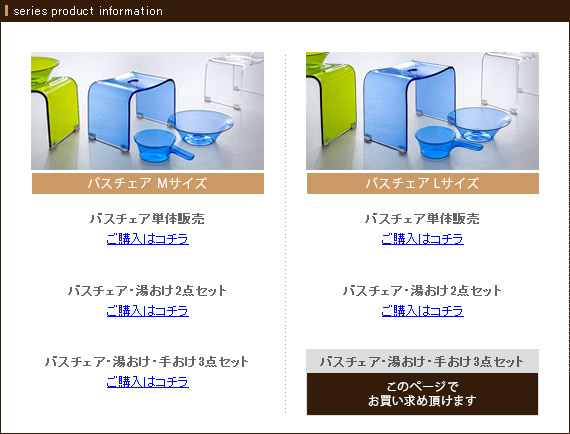 series product information

バスチェア Mサイズ

バスチェア単体販売
ご購入はコチラ

バスチェア・湯おけ 2点セット
ご購入はコチラ

バスチェア・湯おけ・手おけ 3点セット
ご購入はコチラ

バスチェア Lサイズ

バスチェア単体販売
ご購入はコチラ

バスチェア・湯おけ 2点セット
ご購入はコチラ

バスチェア・湯おけ・手おけ 3点セット

このページで
お買い求め頂けます